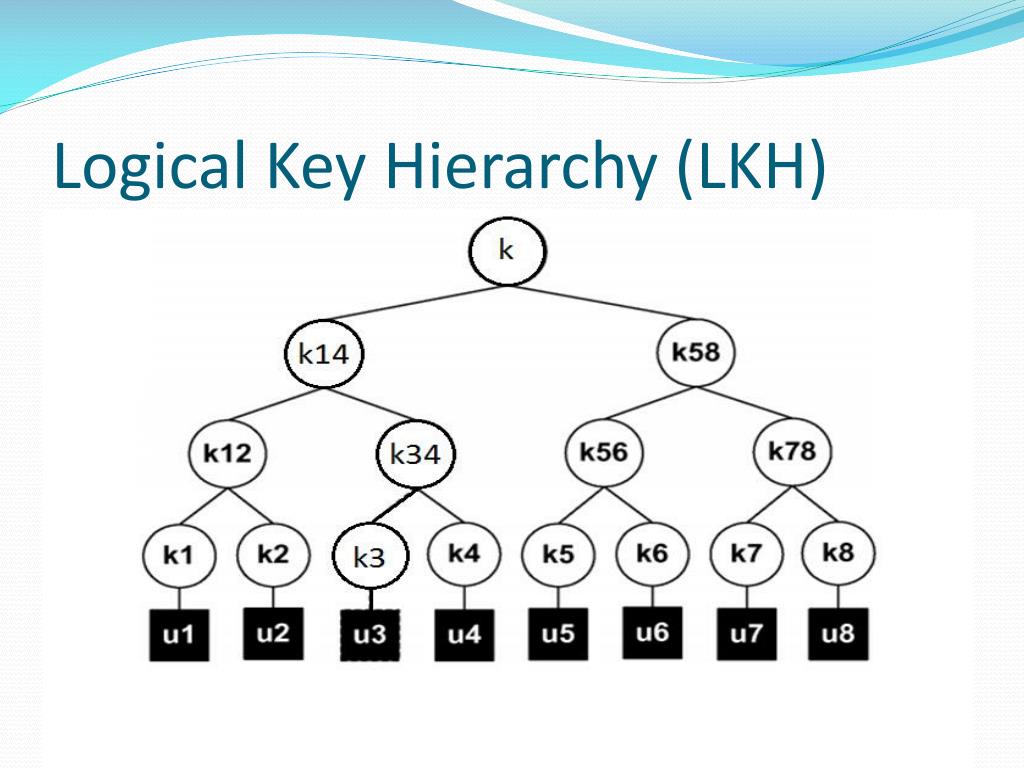 Logical Key Hierarchy (LKH)

k

k14

k58

k12

k34

k56

k78

k1

k2

k3

k4

k5

k6

k7

k8

u1

u2

u3

u4

u5

u6

u7

u8